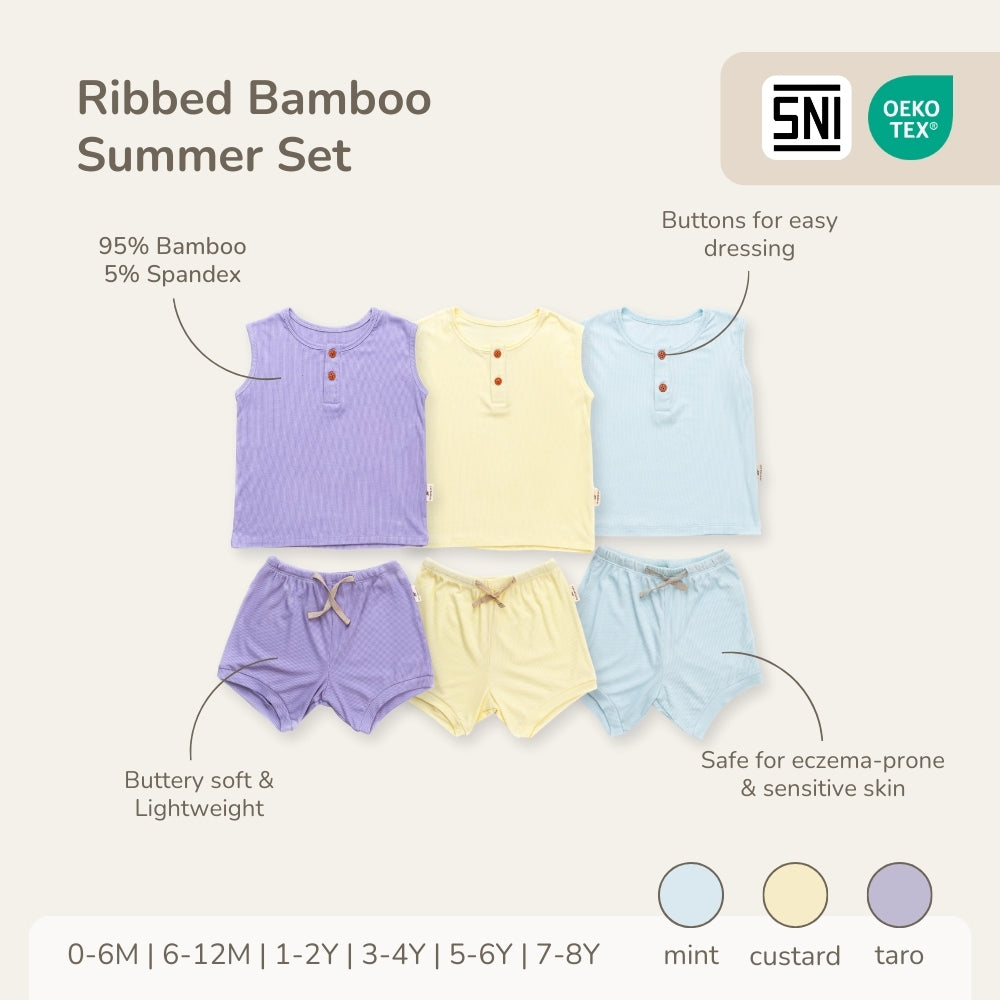 Ribbed Bamboo Summer Set

SNI

OEKO TEX®

95% Bamboo
5% Spandex

Buttons for easy dressing

Buttery soft & Lightweight

Safe for eczema-prone & sensitive skin

0-6M | 6-12M | 1-2Y | 3-4Y | 5-6Y | 7-8Y

mint custard taro